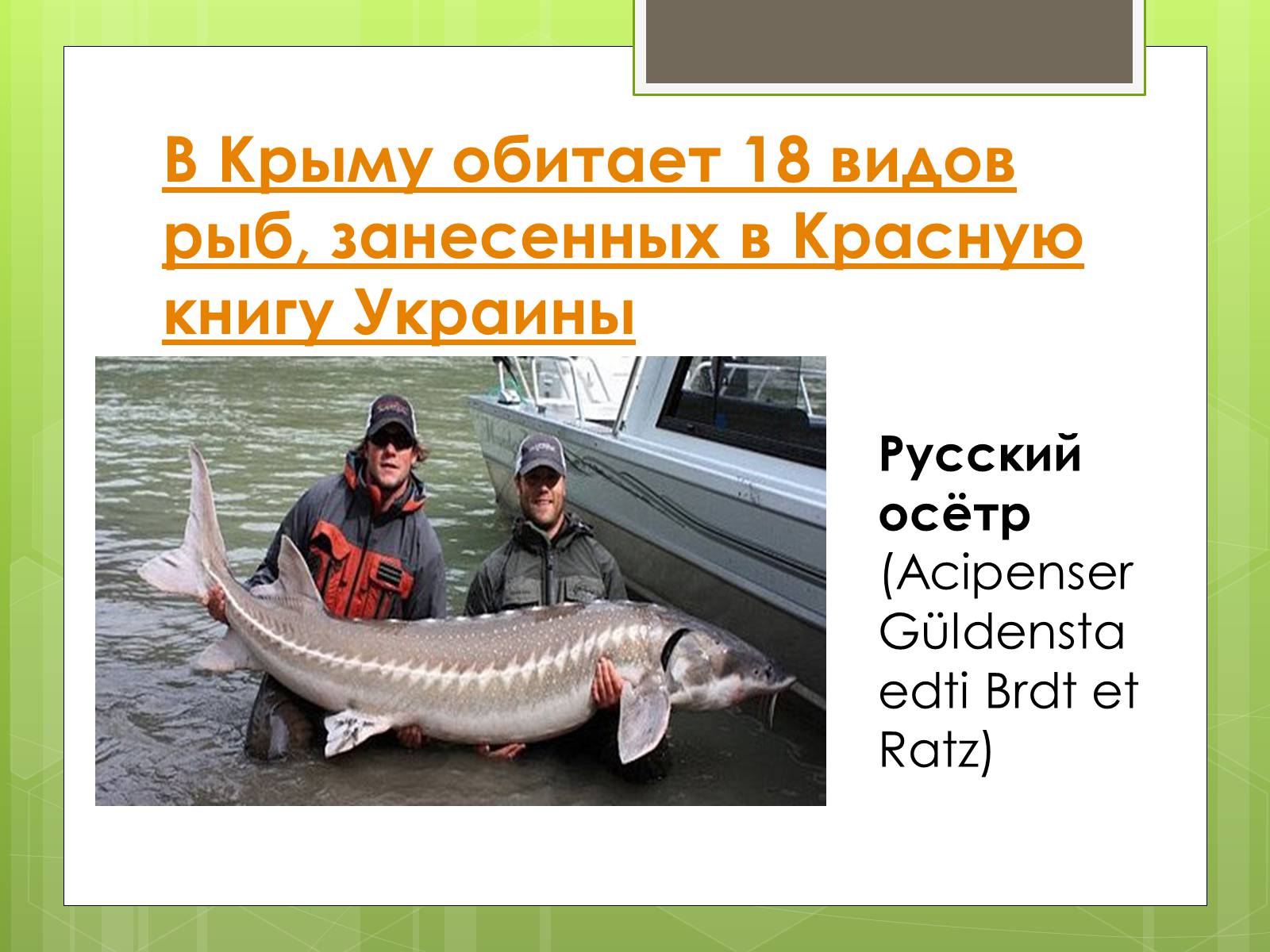 В Крыму обитает 18 видов рыб, занесенных в Красную книгу Украины

Русский осётр (Acipenser Güldenstaedti Brdt et Ratz)